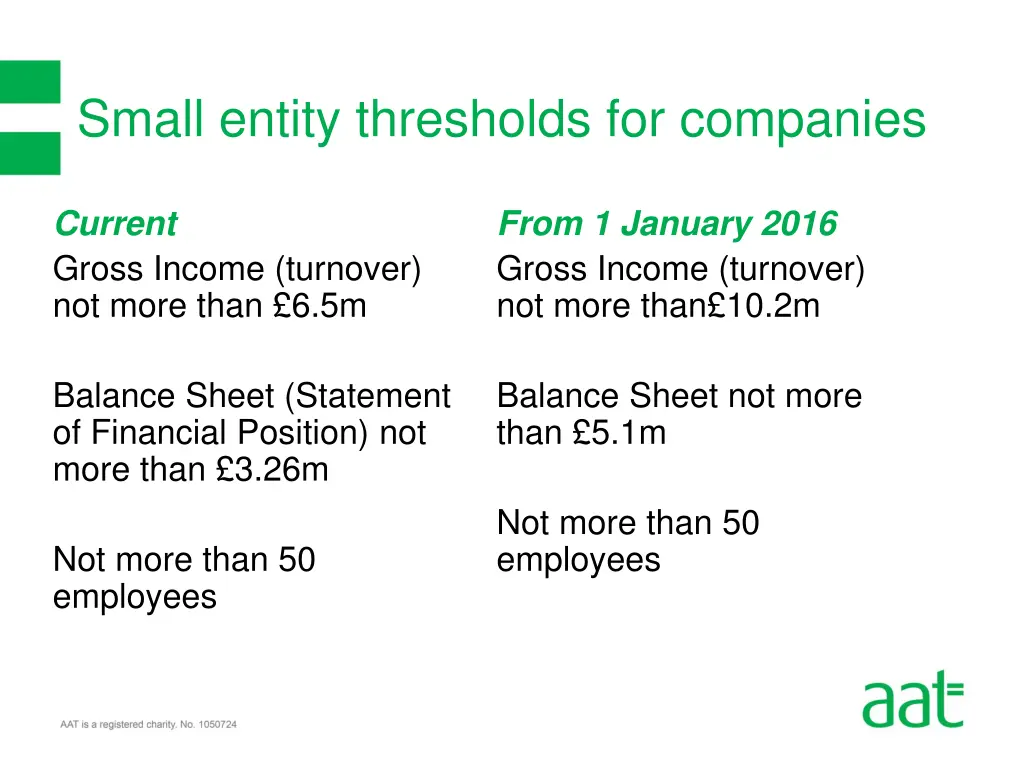 Small entity thresholds for companies

Current

Gross Income (turnover) not more than £6.5m

Balance Sheet (Statement of Financial Position) not more than £3.26m

Not more than 50 employees

From 1 January 2016

Gross Income (turnover) not more than£10.2m

Balance Sheet not more than £5.1m

Not more than 50 employees

AAT is a registered charity. No. 1050724

aat